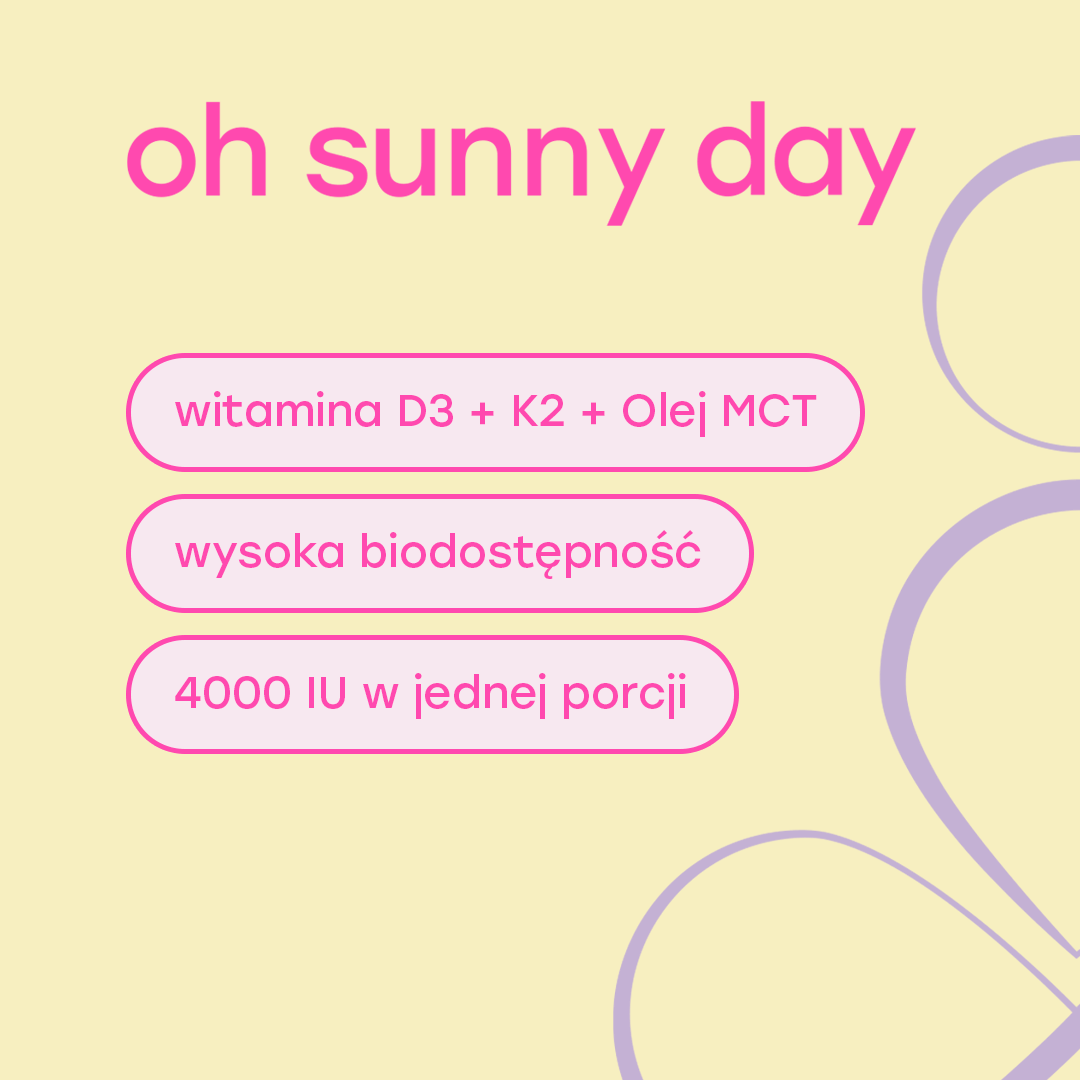 oh sunny day

witamina D3 + K2 + Olej MCT

wysoka biodostępność

4000 IU w jednej porcji